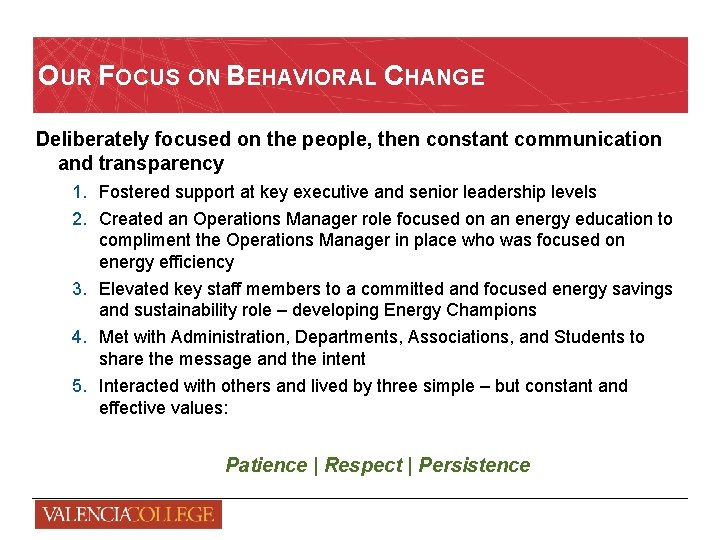 OUR FOCUS ON BEHAVIORAL CHANGE

Deliberately focused on the people, then constant communication and transparency

1. Fostered support at key executive and senior leadership levels
2. Created an Operations Manager role focused on an energy education to compliment the Operations Manager in place who was focused on energy efficiency
3. Elevated key staff members to a committed and focused energy savings and sustainability role – developing Energy Champions
4. Met with Administration, Departments, Associations, and Students to share the message and the intent
5. Interacted with others and lived by three simple – but constant and effective values:

Patience | Respect | Persistence

VALENCIACOLLEGE